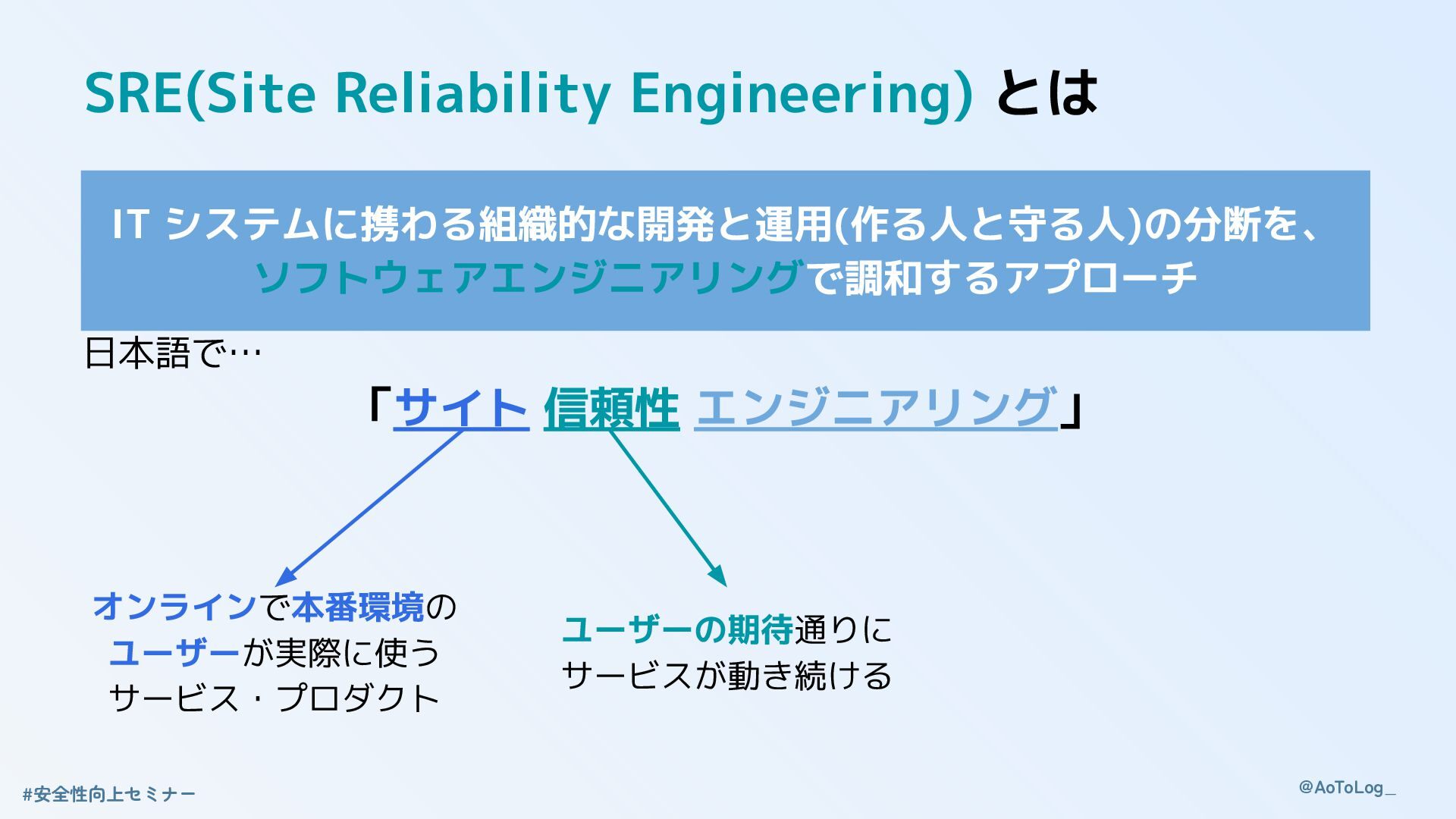 SRE(Site Reliability Engineering) とは

IT システムに携わる組織的な開発と運用(作る人と守る人)の分断を、ソフトウェアエンジニアリングで調和するアプローチ

日本語で…

「サイト 信頼性 エンジニアリング」

オンラインで本番環境のユーザーが実際に使うサービス・プロダクト

ユーザーの期待通りにサービスが動き続ける

#安全性向上セミナー

@AoToLog_